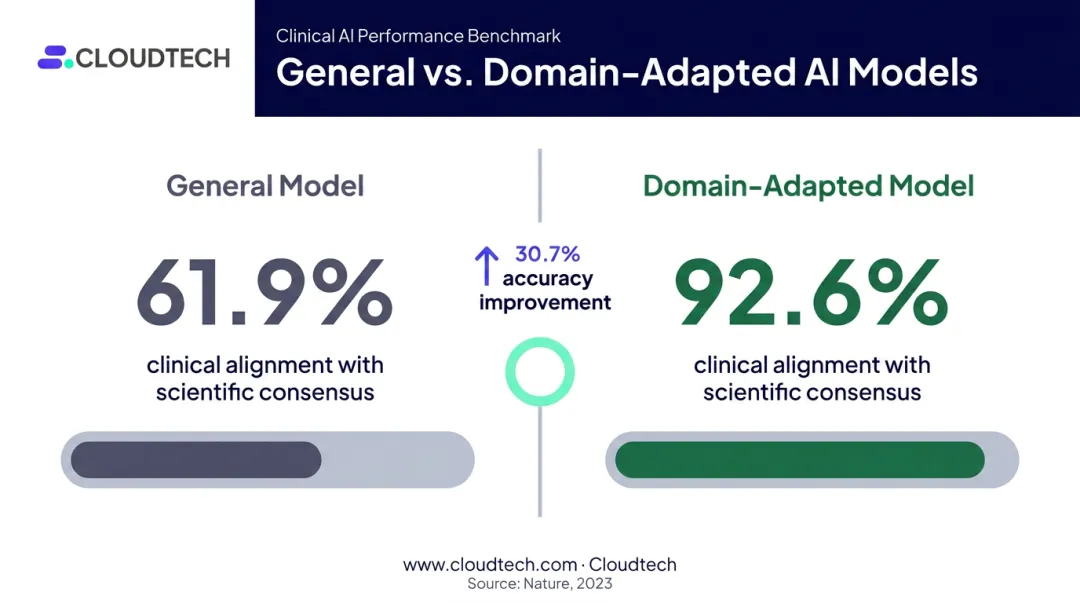 CLOUDTECH

Clinical AI Performance Benchmark

General vs. Domain-Adapted AI Models

General Model

61.9%

clinical alignment with scientific consensus

↑ 30.7% accuracy improvement

Domain-Adapted Model

92.6%

clinical alignment with scientific consensus

www.cloudtech.com · Cloudtech
Source: Nature, 2023